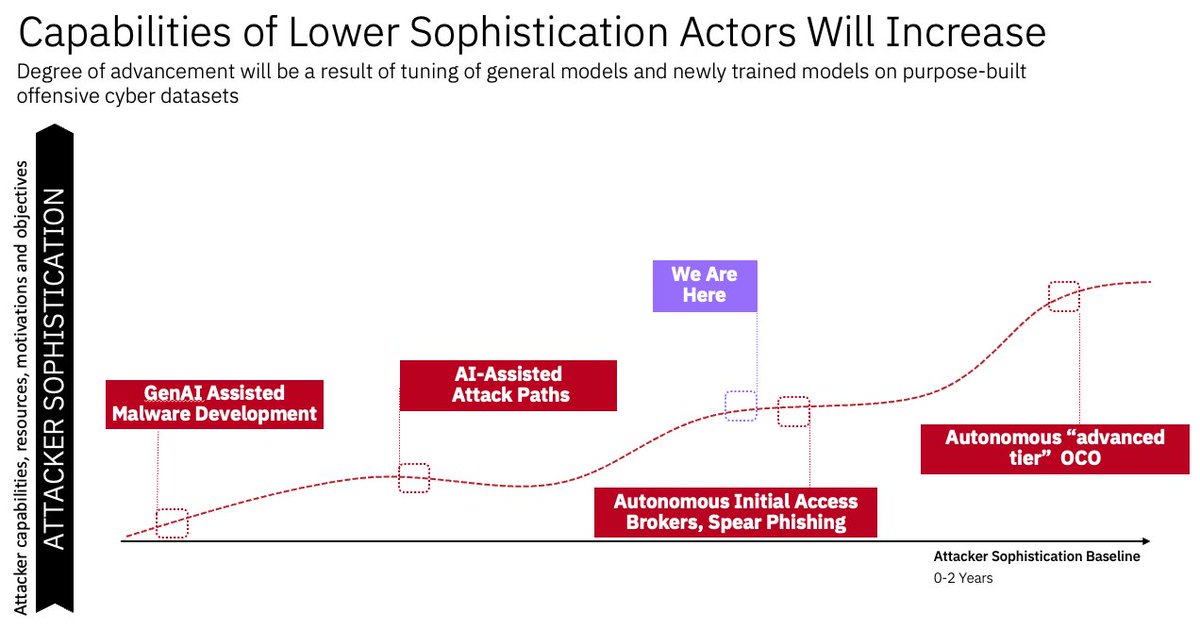 Capabilities of Lower Sophistication Actors Will Increase

Degree of advancement will be a result of tuning of general models and newly trained models on purpose-built offensive cyber datasets

Attacker capabilities, resources, motivations and objectives

ATTACKER SOPHISTICATION

GenAI Assisted Malware Development

AI-Assisted Attack Paths

We Are Here

Autonomous Initial Access Brokers, Spear Phishing

Autonomous "advanced tier" OCO

Attacker Sophistication Baseline

0-2 Years